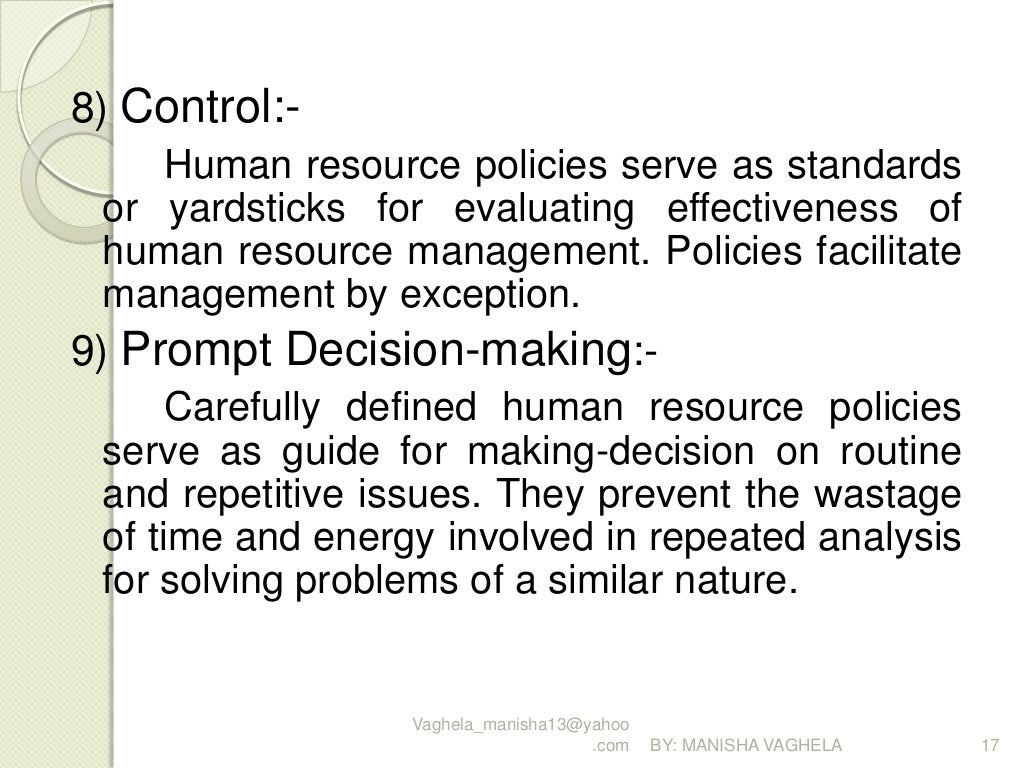 8) Control:-

Human resource policies serve as standards or yardsticks for evaluating effectiveness of human resource management. Policies facilitate management by exception.

9) Prompt Decision-making:-

Carefully defined human resource policies serve as guide for making-decision on routine and repetitive issues. They prevent the wastage of time and energy involved in repeated analysis for solving problems of a similar nature.

Vaghela_manisha13@yahoo.com BY: MANISHA VAGHELA 17